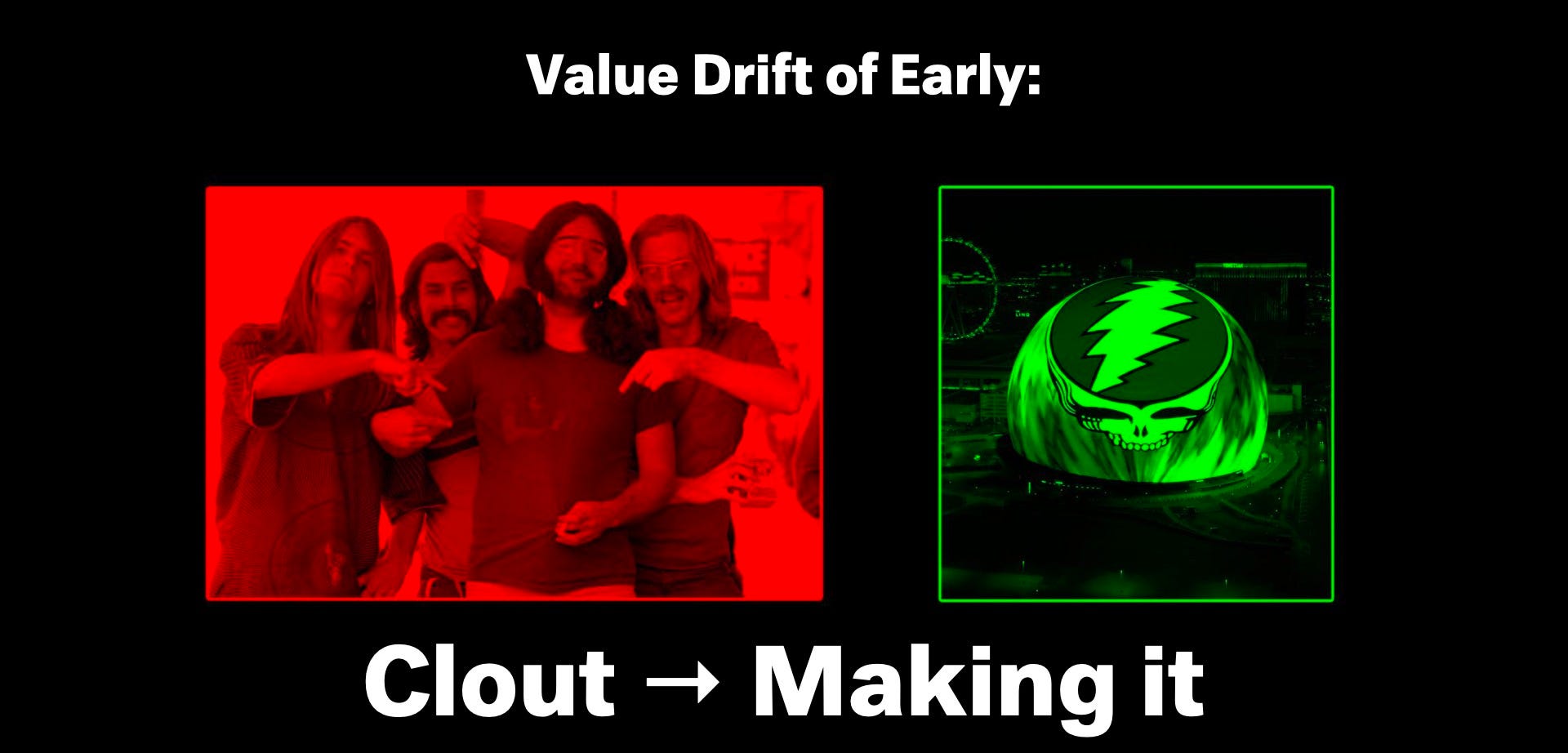 Value Drift of Early:

Clout → Making it